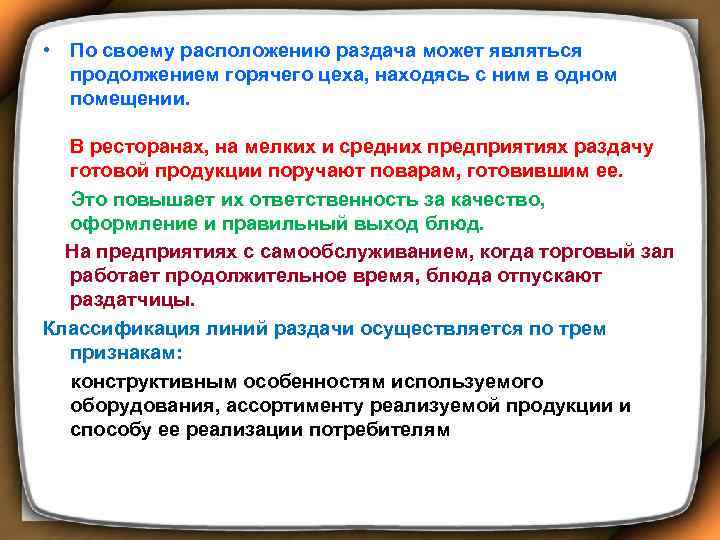 • По своему расположению раздача может являться продолжением горячего цеха, находясь с ним в одном помещении.

В ресторанах, на мелких и средних предприятиях раздачу готовой продукции поручают поварам, готовившим ее.

Это повышает их ответственность за качество, оформление и правильный выход блюд.

На предприятиях с самообслуживанием, когда торговый зал работает продолжительное время, блюда отпускают раздатчицы.

Классификация линий раздачи осуществляется по трем признакам:

конструктивным особенностям используемого оборудования, ассортименту реализуемой продукции и способу ее реализации потребителям